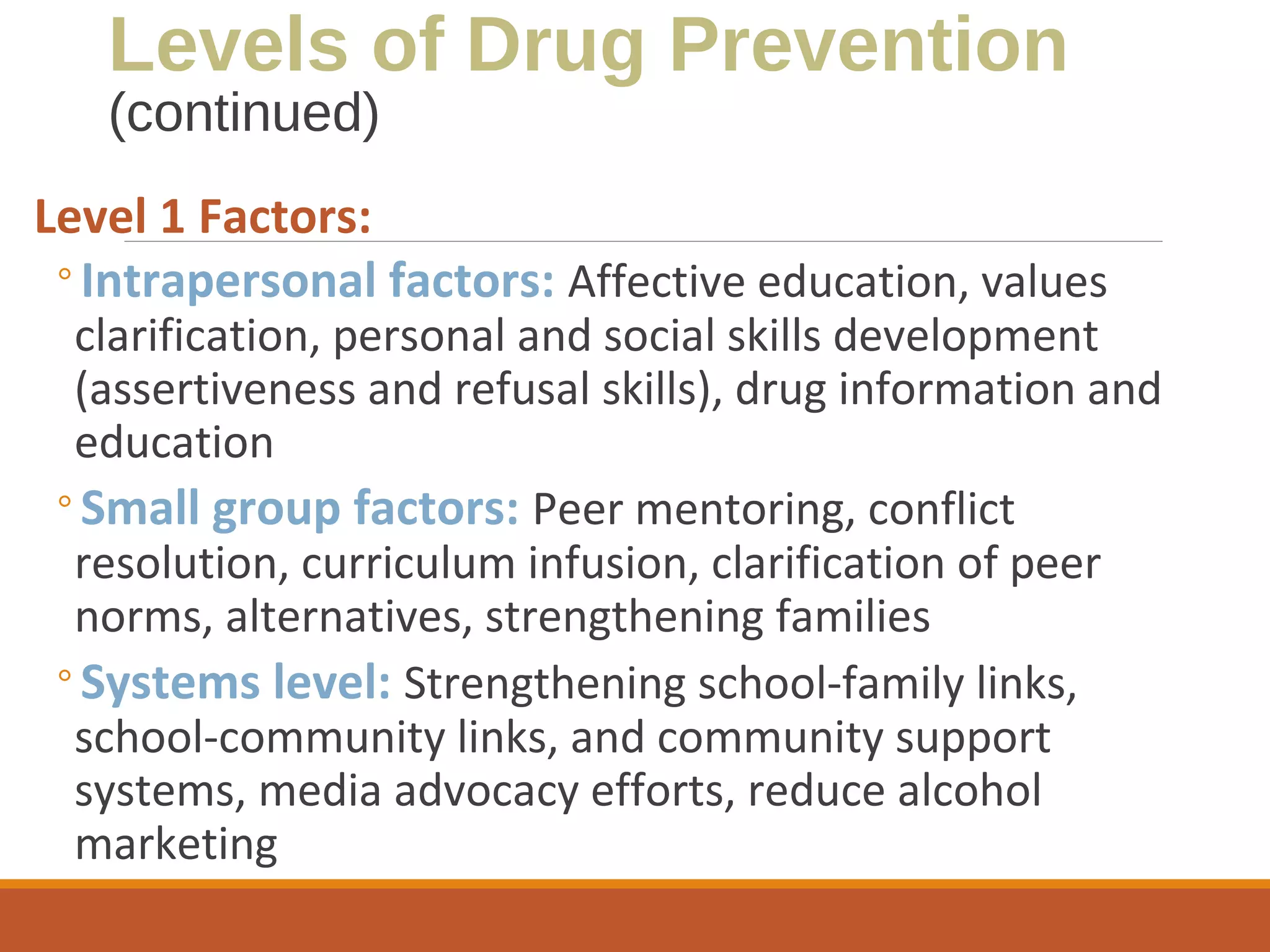 Levels of Drug Prevention
(continued)

Level 1 Factors:

◦ Intrapersonal factors: Affective education, values clarification, personal and social skills development (assertiveness and refusal skills), drug information and education

◦ Small group factors: Peer mentoring, conflict resolution, curriculum infusion, clarification of peer norms, alternatives, strengthening families

◦ Systems level: Strengthening school-family links, school-community links, and community support systems, media advocacy efforts, reduce alcohol marketing